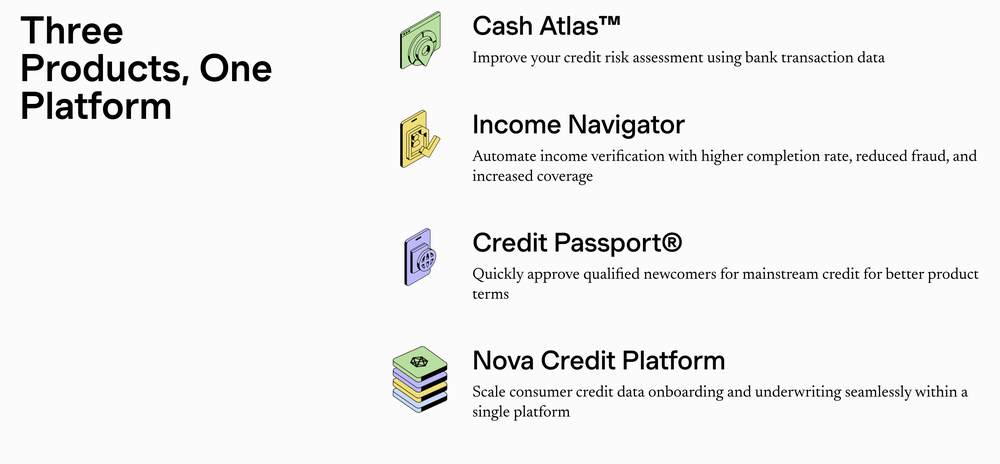 Three Products, One Platform

Cash Atlas™

Improve your credit risk assessment using bank transaction data

Income Navigator

Automate income verification with higher completion rate, reduced fraud, and increased coverage

Credit Passport®

Quickly approve qualified newcomers for mainstream credit for better product terms

Nova Credit Platform

Scale consumer credit data onboarding and underwriting seamlessly within a single platform